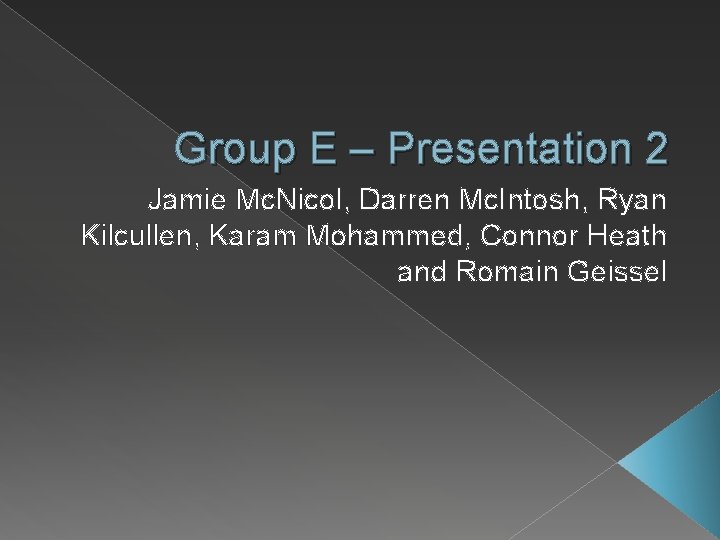 Group E – Presentation 2

Jamie McNicol, Darren McIntosh, Ryan Kilcullen, Karam Mohammed, Connor Heath and Romain Geissel